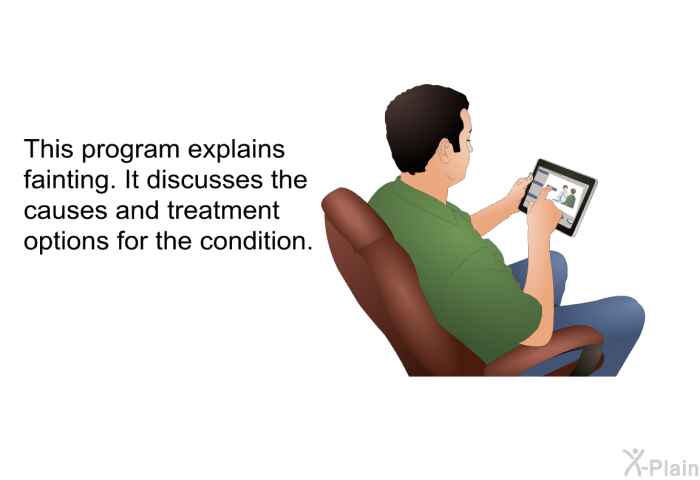 This program explains fainting. It discusses the causes and treatment options for the condition.

X-Plain